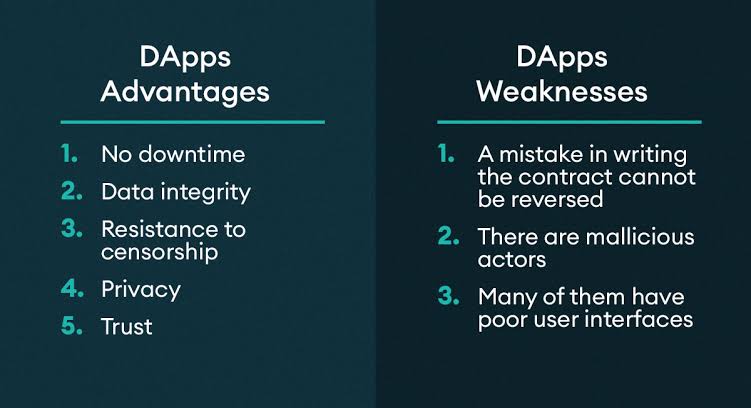 DApps Advantages

1. No downtime
2. Data integrity
3. Resistance to censorship
4. Privacy
5. Trust

DApps Weaknesses

1. A mistake in writing the contract cannot be reversed
2. There are mallicious actors
3. Many of them have poor user interfaces